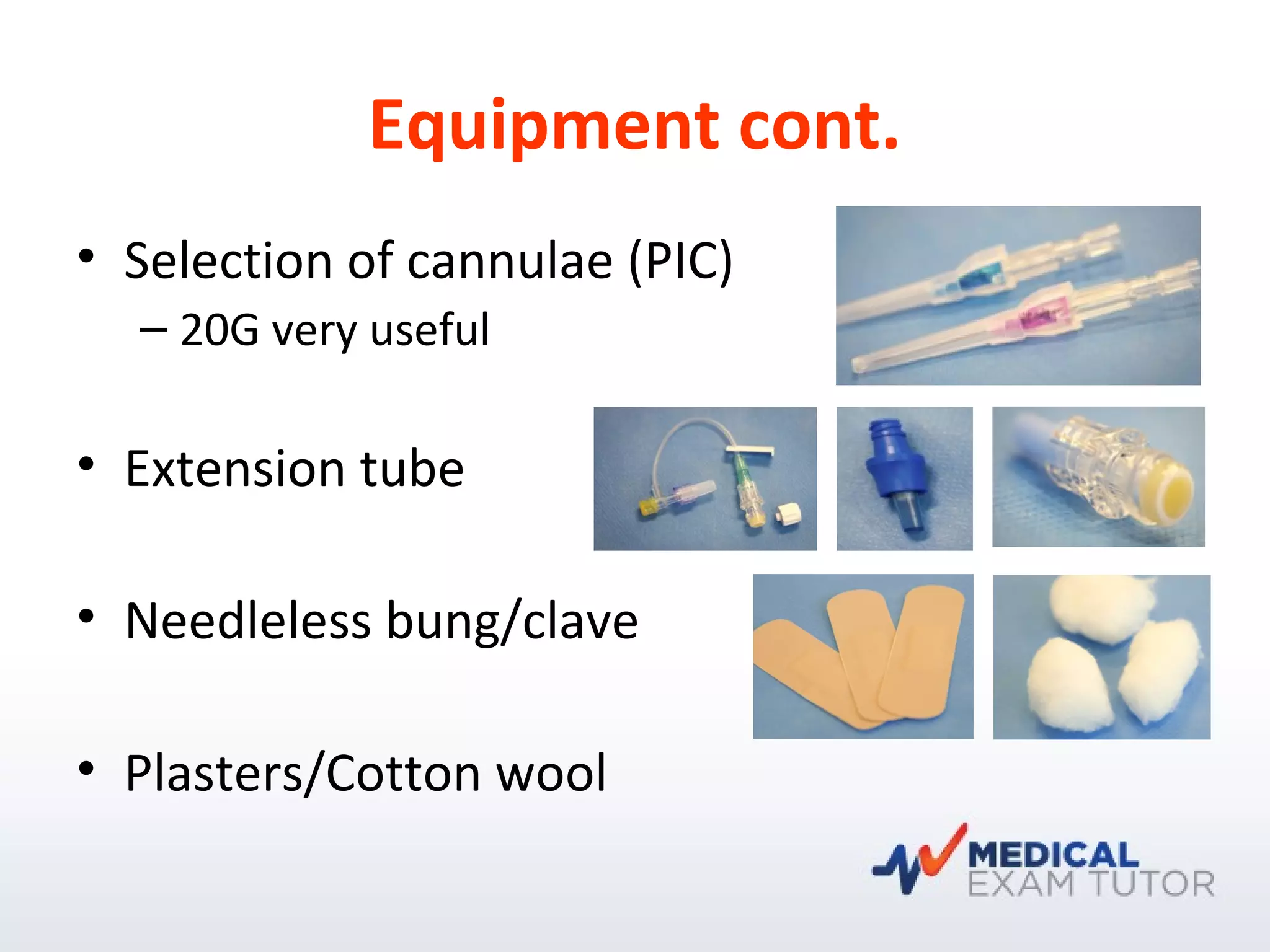 Equipment cont.

• Selection of cannulae (PIC)
– 20G very useful

• Extension tube

• Needleless bung/clave

• Plasters/Cotton wool

MEDICAL EXAM TUTOR